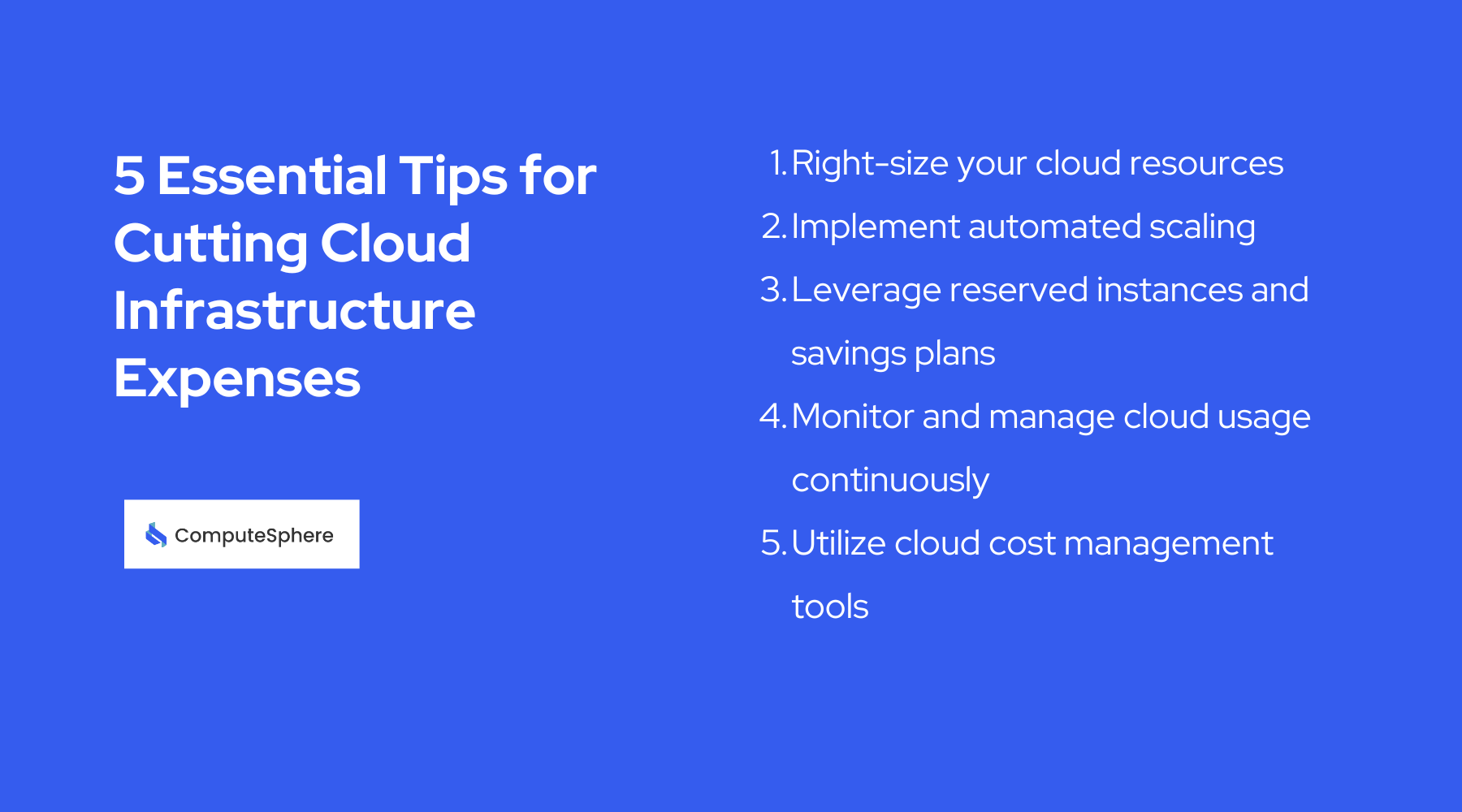 5 Essential Tips for Cutting Cloud Infrastructure Expenses

ComputeSphere

1. Right-size your cloud resources
2. Implement automated scaling
3. Leverage reserved instances and savings plans
4. Monitor and manage cloud usage continuously
5. Utilize cloud cost management tools